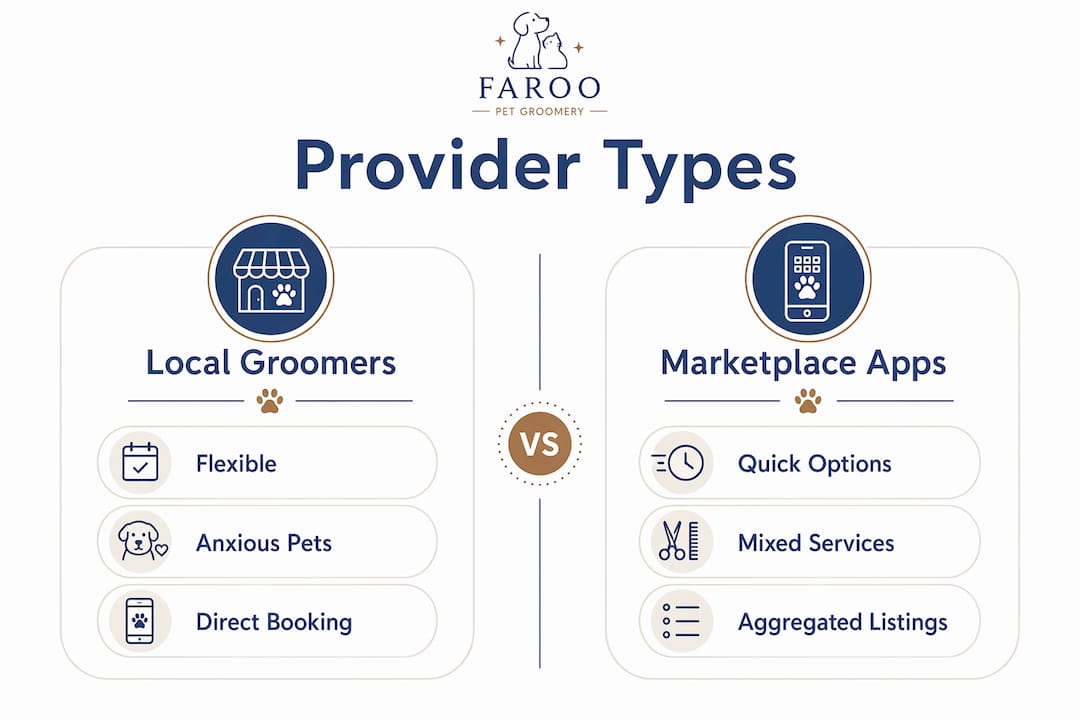 FAROO
PET GROOMERY

Provider Types

Local Groomers

Flexible

Anxious Pets

Direct Booking

VS

Marketplace Apps

Quick Options

Mixed Services

Aggregated Listings